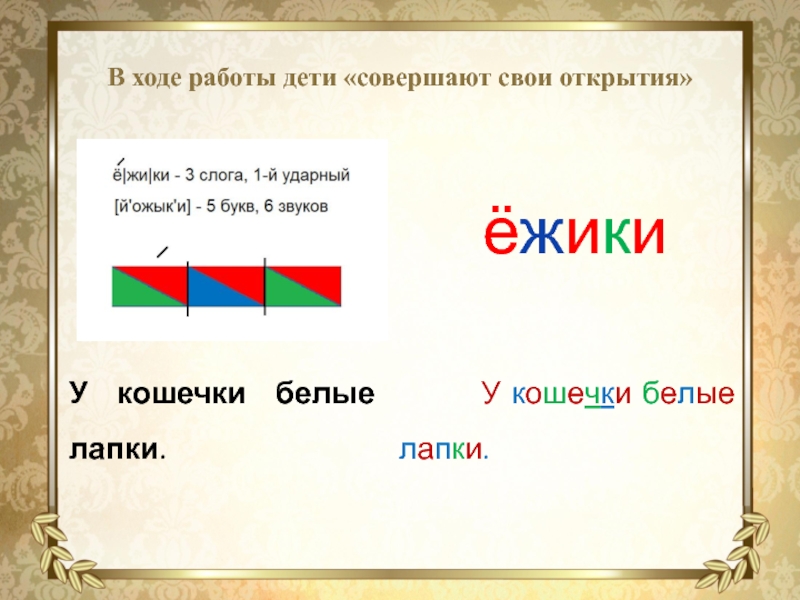 В ходе работы дети «совершают свои открытия»

ё|жи|ки - 3 слога, 1-й ударный

[й'ожык'и] - 5 букв, 6 звуков

ёжики

У кошечки белые лапки.

У кошечки белые лапки.